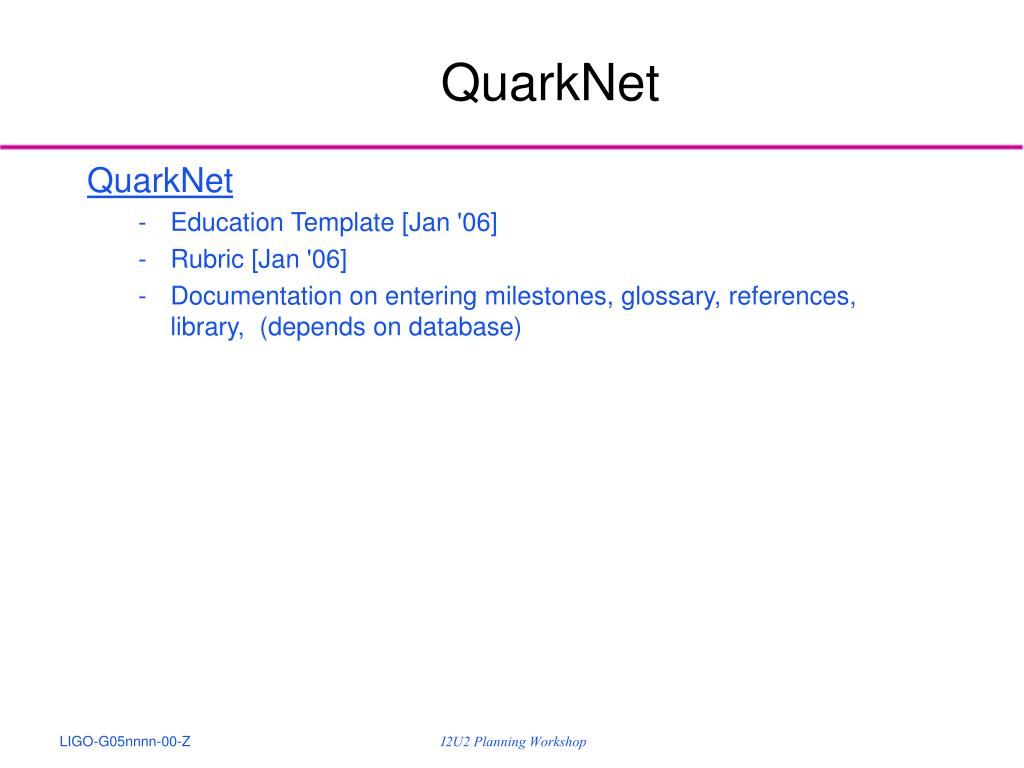 QuarkNet

QuarkNet

- Education Template [Jan '06]
- Rubric [Jan '06]
- Documentation on entering milestones, glossary, references, library, (depends on database)

LIGO-G05nnnn-00-Z

I2U2 Planning Workshop